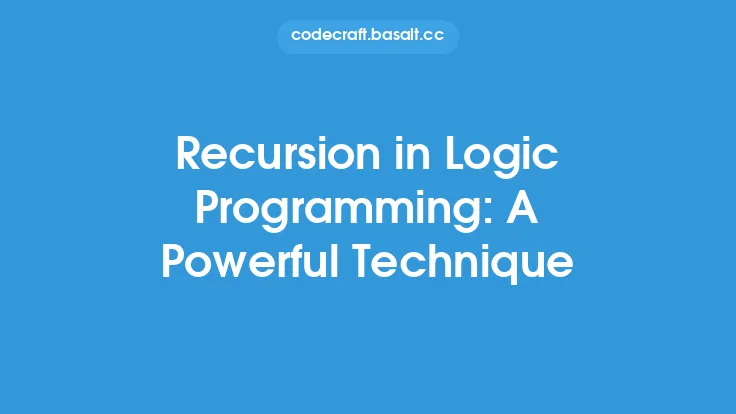 codecraft.basalt.cc

Recursion in Logic Programming: A Powerful Technique